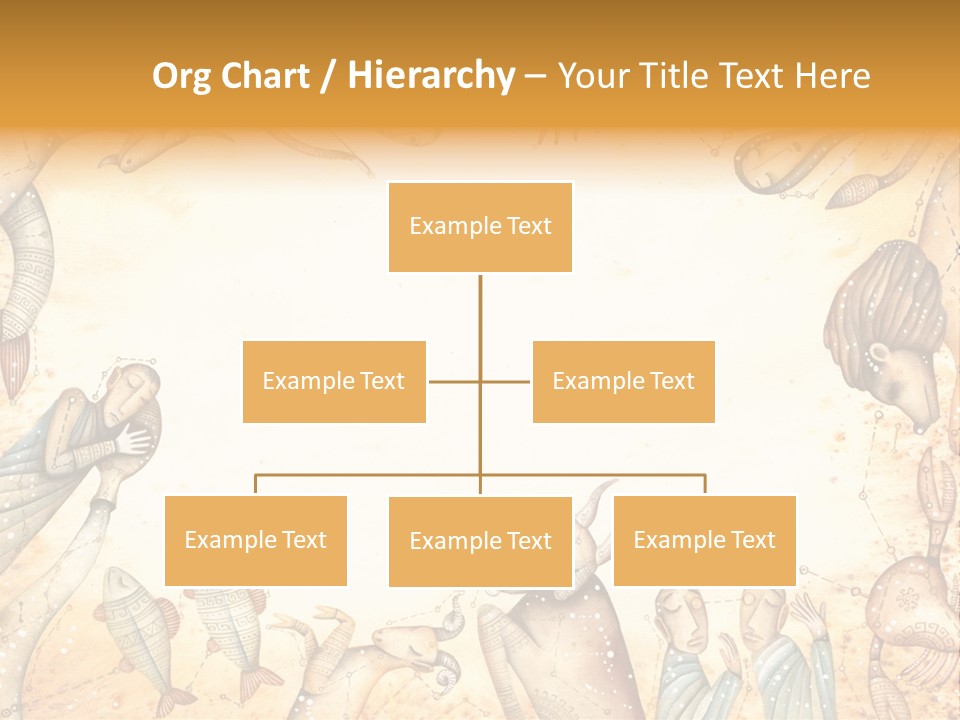 Org Chart / Hierarchy – Your Title Text Here

Example Text

Example Text

Example Text

Example Text

Example Text

Example Text